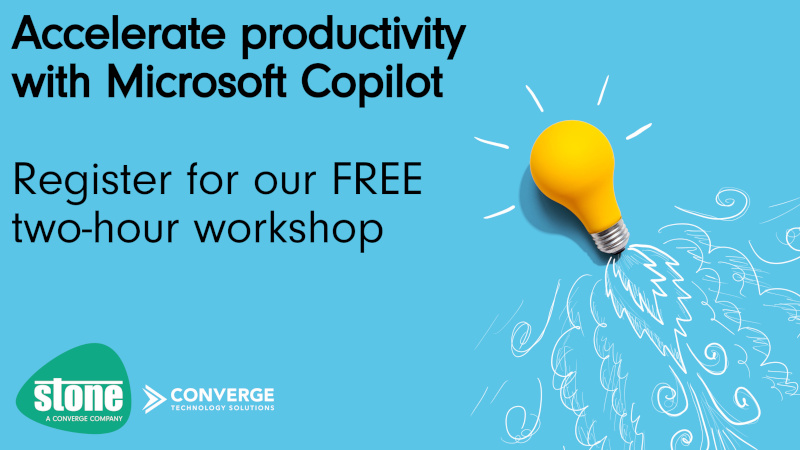 Accelerate productivity with Microsoft Copilot

Register for our FREE two-hour workshop

stone
A CONVERGE COMPANY

CONVERGE
TECHNOLOGY SOLUTIONS